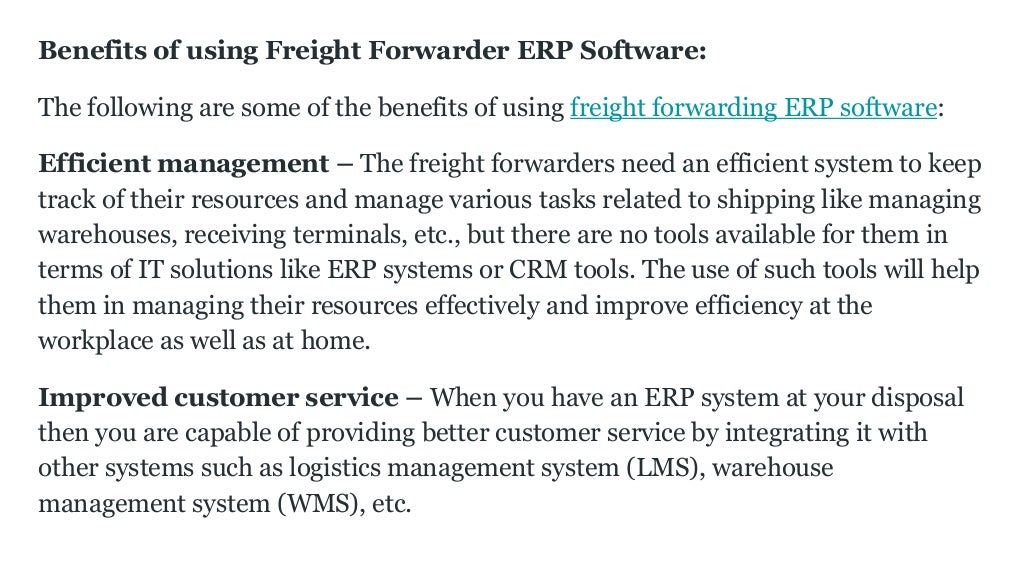 Benefits of using Freight Forwarder ERP Software:

The following are some of the benefits of using freight forwarding ERP software:

Efficient management – The freight forwarders need an efficient system to keep track of their resources and manage various tasks related to shipping like managing warehouses, receiving terminals, etc., but there are no tools available for them in terms of IT solutions like ERP systems or CRM tools. The use of such tools will help them in managing their resources effectively and improve efficiency at the workplace as well as at home.

Improved customer service – When you have an ERP system at your disposal then you are capable of providing better customer service by integrating it with other systems such as logistics management system (LMS), warehouse management system (WMS), etc.